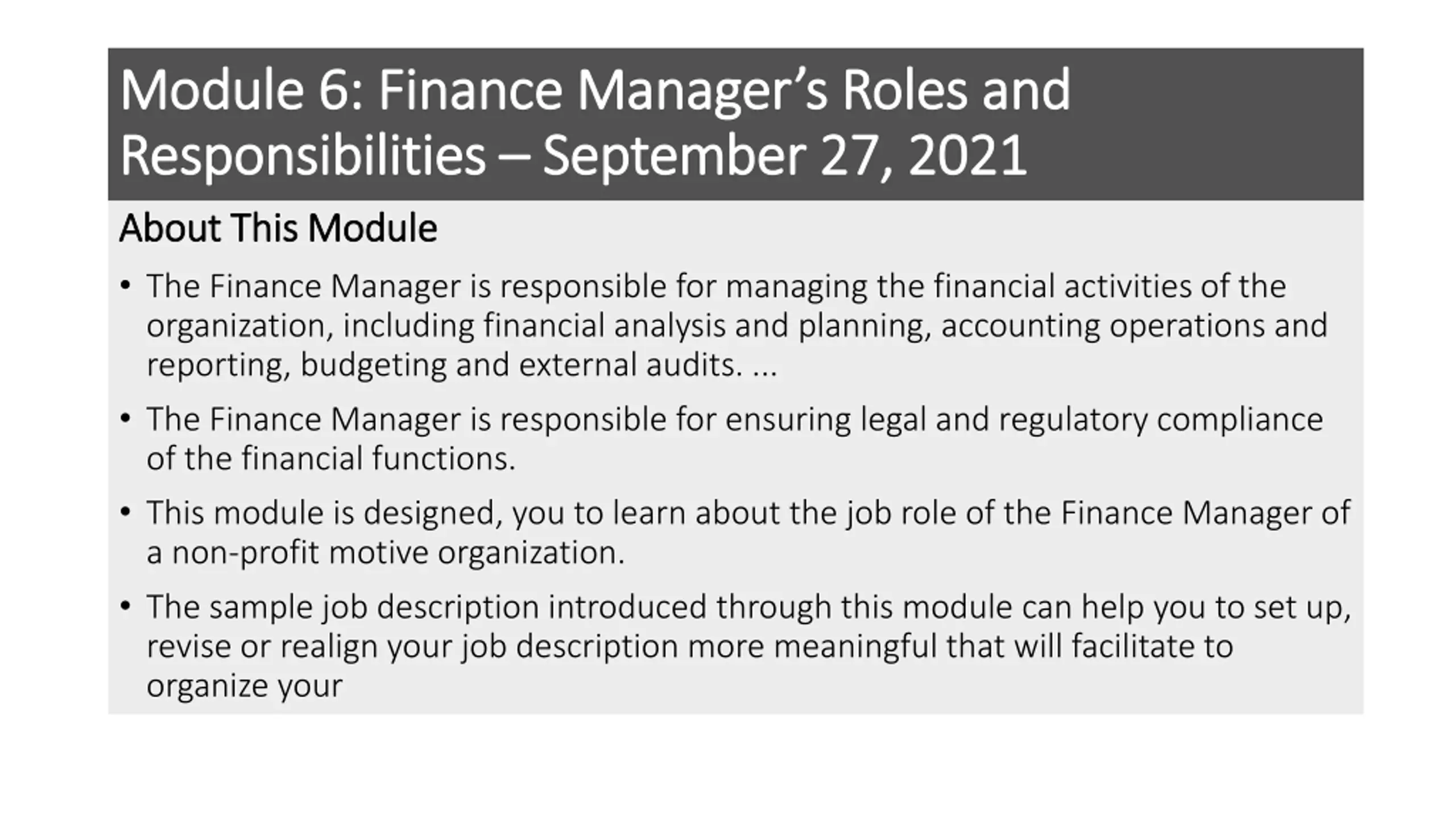 Module 6: Finance Manager’s Roles and Responsibilities – September 27, 2021

About This Module

• The Finance Manager is responsible for managing the financial activities of the organization, including financial analysis and planning, accounting operations and reporting, budgeting and external audits. ...

• The Finance Manager is responsible for ensuring legal and regulatory compliance of the financial functions.

• This module is designed, you to learn about the job role of the Finance Manager of a non-profit motive organization.

• The sample job description introduced through this module can help you to set up, revise or realign your job description more meaningful that will facilitate to organize your